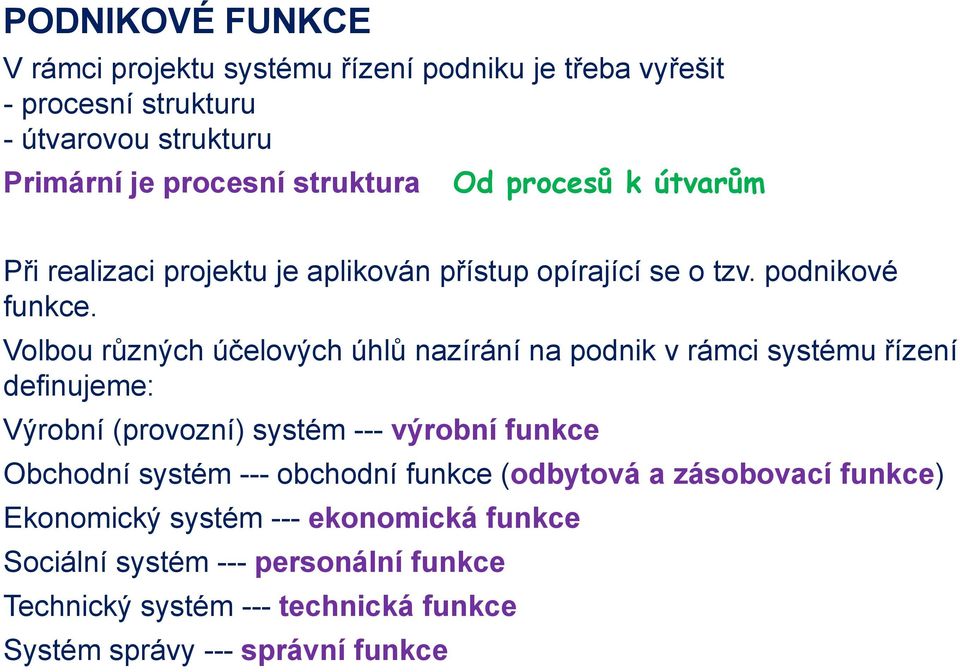 PODNIKOVÉ FUNKCE

V rámci projektu systému řízení podniku je třeba vyřešit
- procesní strukturu
- útvarovou strukturu

Primární je procesní struktura Od procesů k útvarům

Při realizaci projektu je aplikován přístup opírající se o tzv. podnikové funkce.

Volbou různých účelových úhlů nazírání na podnik v rámci systému řízení definujeme:

Výrobní (provozní) systém --- výrobní funkce

Obchodní systém --- obchodní funkce (odbytová a zásobovací funkce)

Ekonomický systém --- ekonomická funkce

Sociální systém --- personální funkce

Technický systém --- technická funkce

Systém správy --- správní funkce